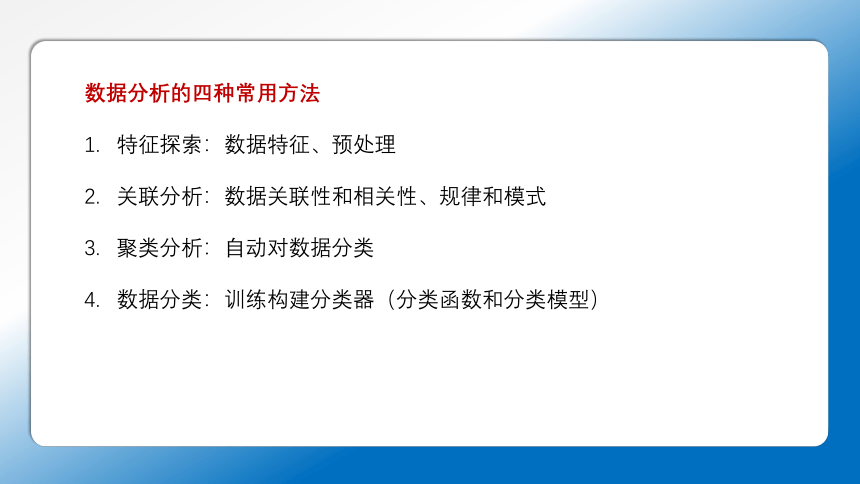 数据分析的四种常用方法

1. 特征探索：数据特征、预处理

2. 关联分析：数据关联性和相关性、规律和模式

3. 聚类分析：自动对数据分类

4. 数据分类：训练构建分类器（分类函数和分类模型）